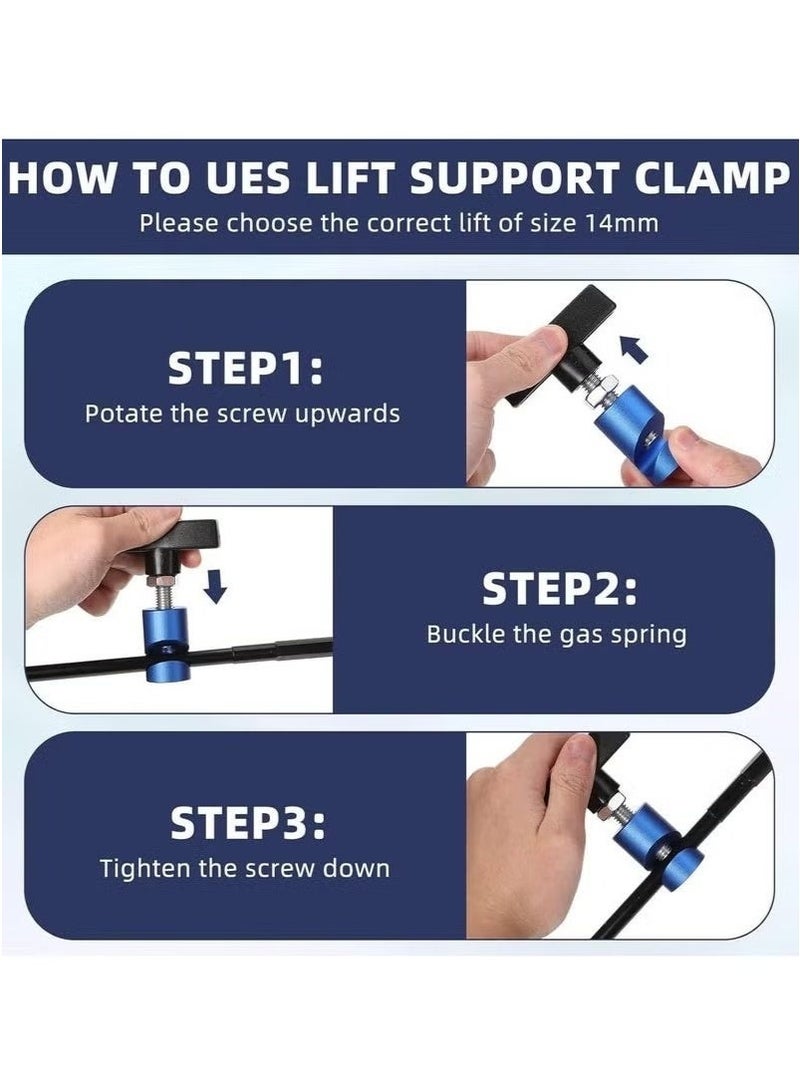 HOW TO UES LIFT SUPPORT CLAMP
Please choose the correct lift of size 14mm

STEP1:
Potate the screw upwards

STEP2:
Buckle the gas spring

STEP3:
Tighten the screw down